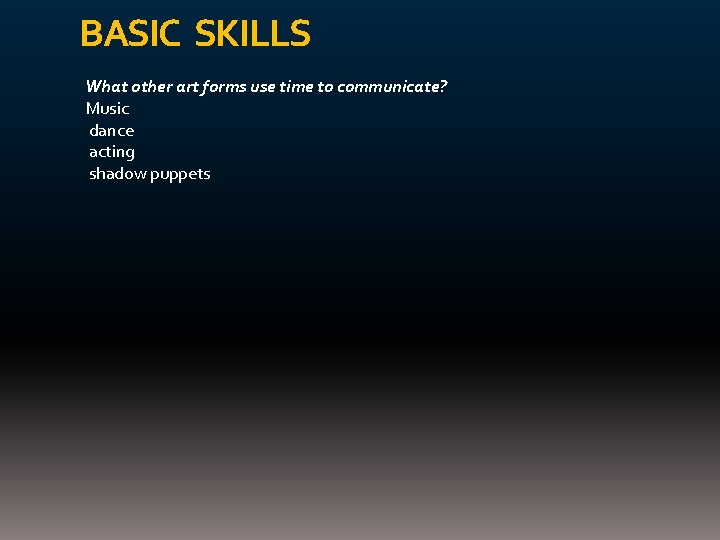 BASIC SKILLS

What other art forms use time to communicate?
Music
dance
acting
shadow puppets